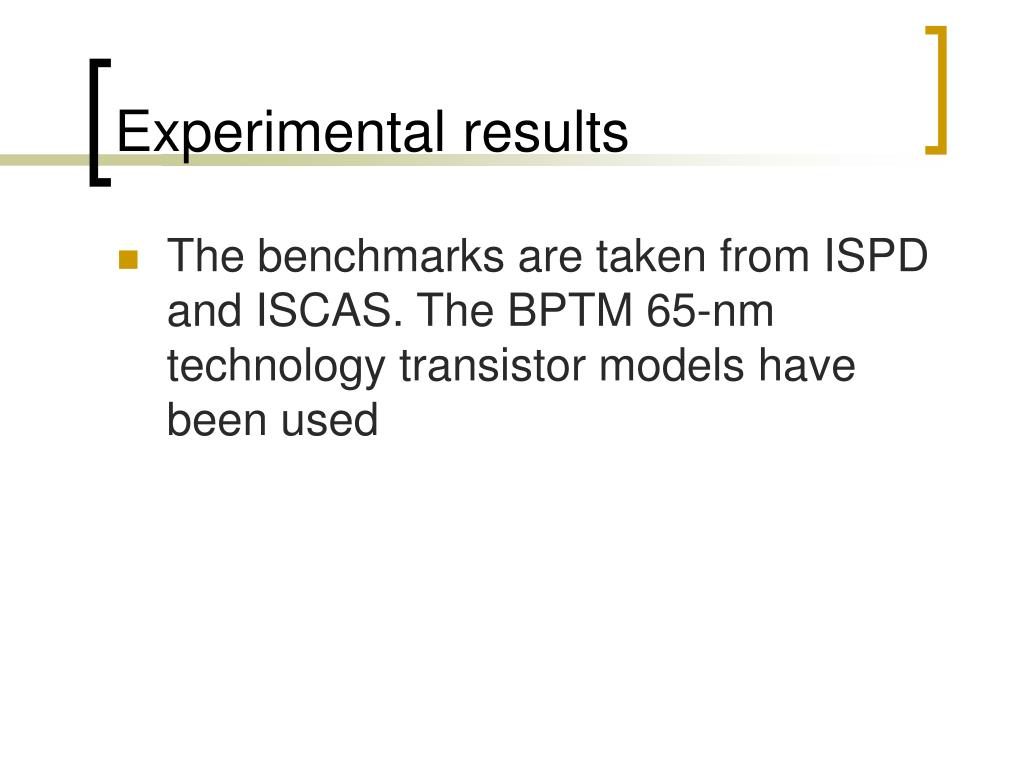 Experimental results

The benchmarks are taken from ISPD and ISCAS. The BPTM 65-nm technology transistor models have been used